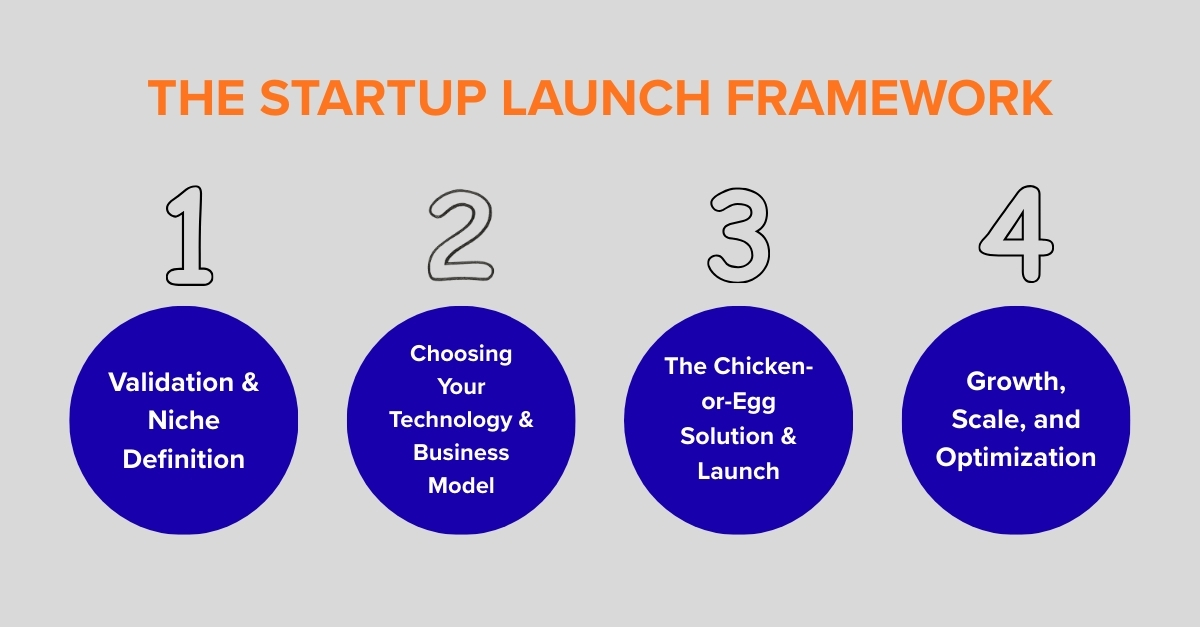 THE STARTUP LAUNCH FRAMEWORK

1

Validation & Niche Definition

2

Choosing Your Technology & Business Model

3

The Chicken-or-Egg Solution & Launch

4

Growth, Scale, and Optimization